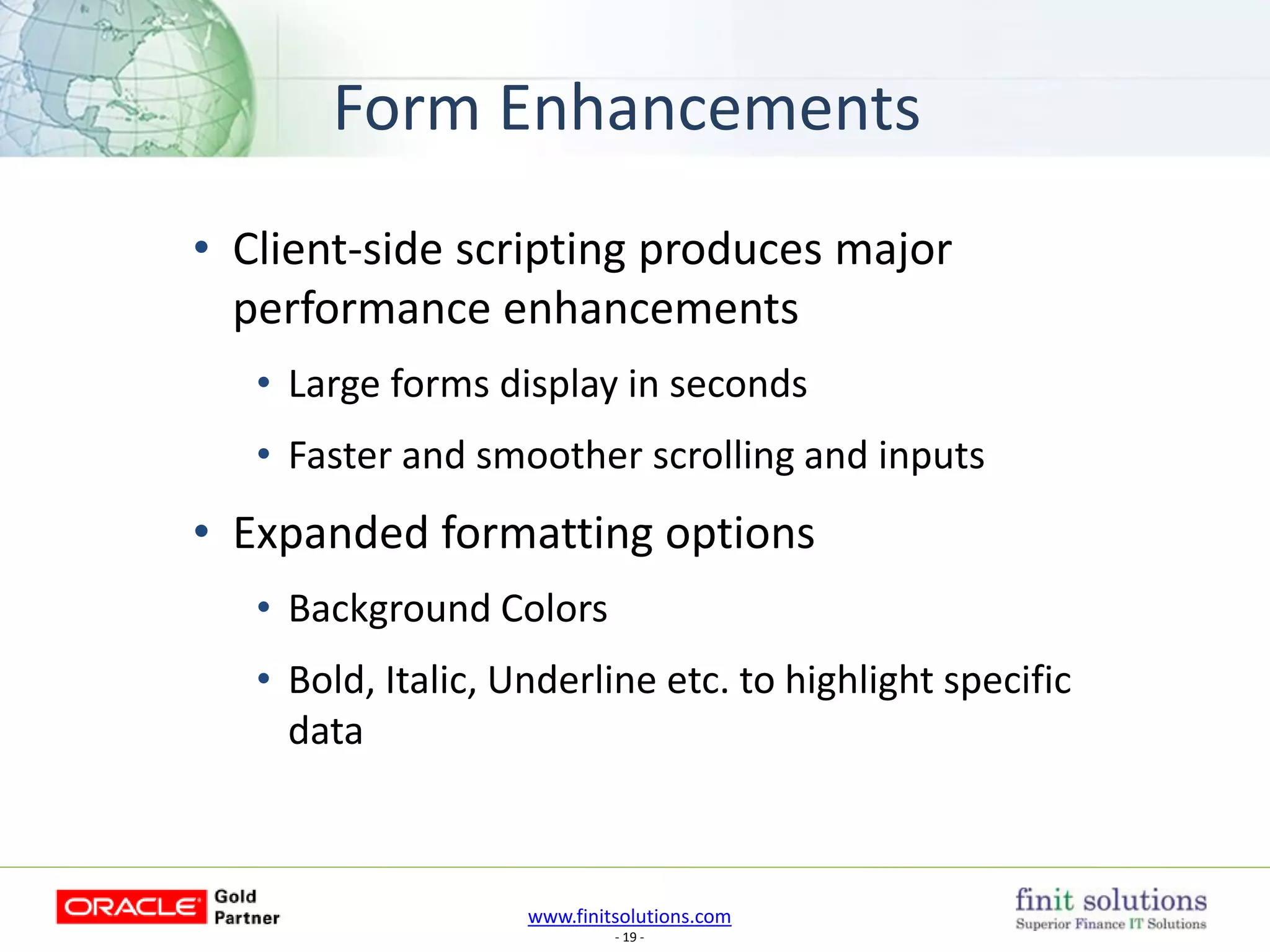 Form Enhancements

• Client-side scripting produces major performance enhancements

• Large forms display in seconds

• Faster and smoother scrolling and inputs

• Expanded formatting options

• Background Colors

• Bold, Italic, Underline etc. to highlight specific data

ORACLE Gold Partner

www.finitsolutions.com

- 19 -

finit solutions
Superior Finance IT Solutions